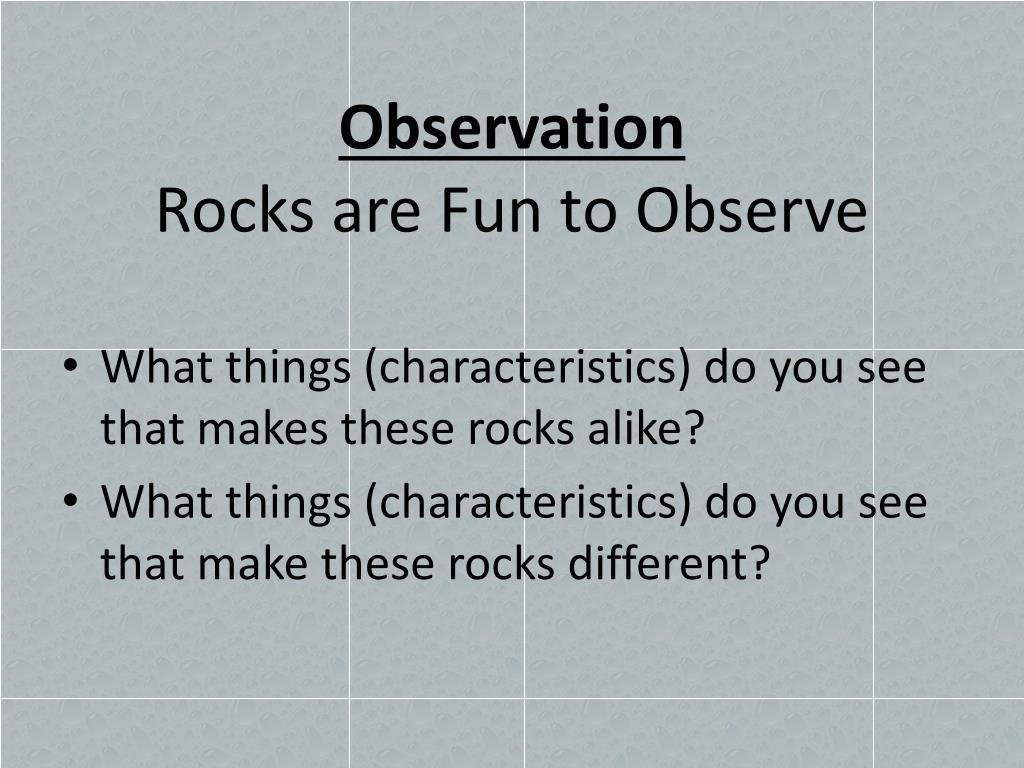 Observation
Rocks are Fun to Observe

• What things (characteristics) do you see that makes these rocks alike?
• What things (characteristics) do you see that make these rocks different?